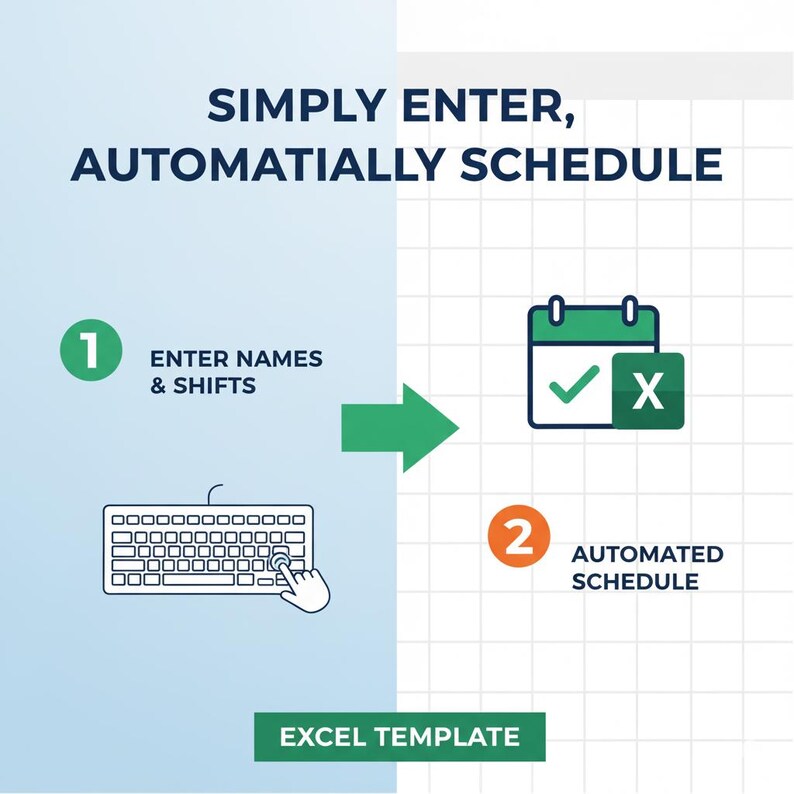 SIMPLY ENTER, AUTOMATIALLY SCHEDULE

1 ENTER NAMES & SHIFTS

X

2 AUTOMATED SCHEDULE

EXCEL TEMPLATE